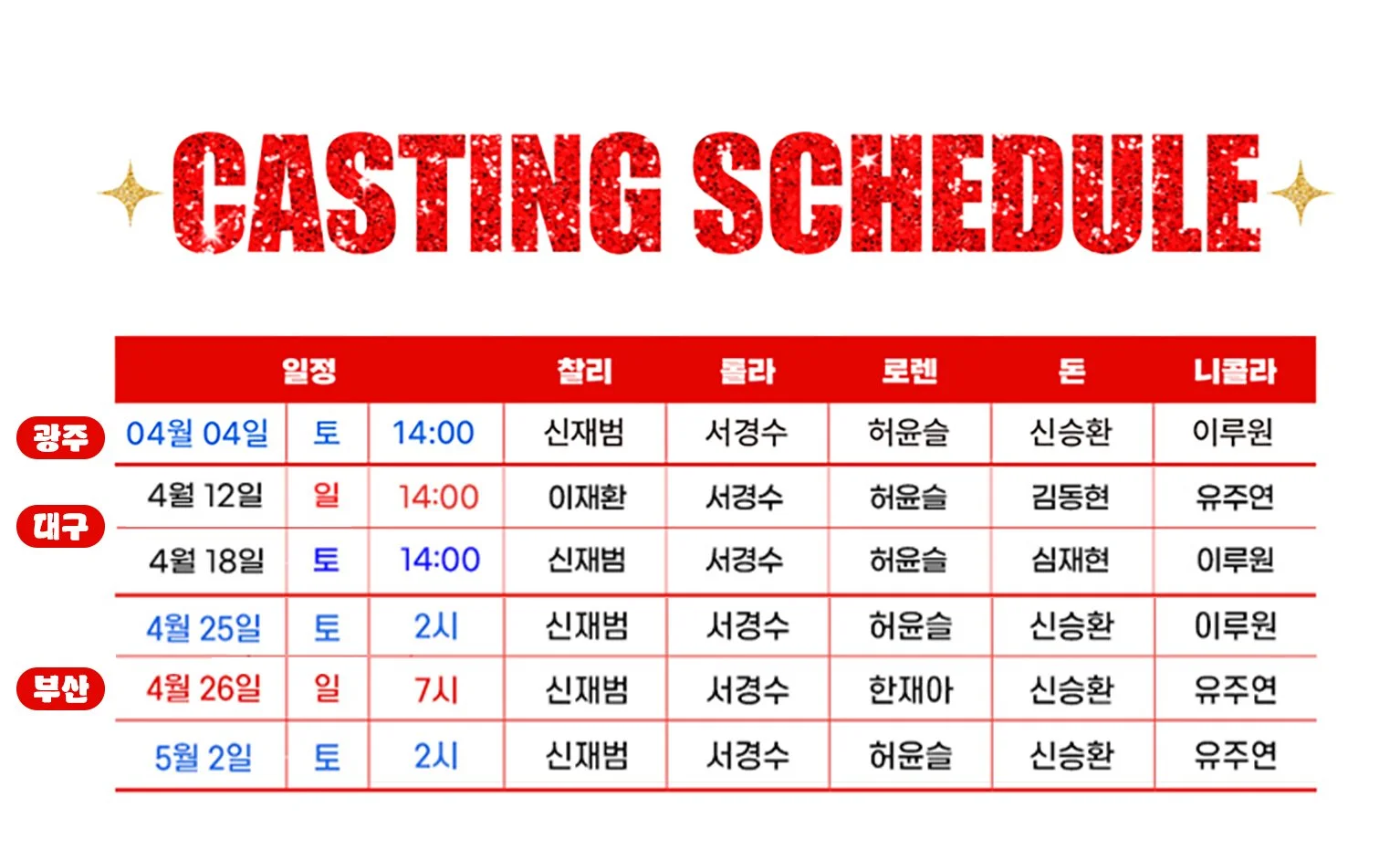 CASTING SCHEDULE

| | 일정 | | | 찰리 | 롤라 | 로렌 | 돈 | 니콜라 |
|---|---|---|---|---|---|---|---|---|
| 광주 | 04월 04일 | 토 | 14:00 | 신재범 | 서경수 | 허윤슬 | 신승환 | 이루원 |
| 대구 | 4월 12일 | 일 | 14:00 | 이재환 | 서경수 | 허윤슬 | 김동현 | 유주연 |
| | 4월 18일 | 토 | 14:00 | 신재범 | 서경수 | 허윤슬 | 심재현 | 이루원 |
| 부산 | 4월 25일 | 토 | 2시 | 신재범 | 서경수 | 허윤슬 | 신승환 | 이루원 |
| | 4월 26일 | 일 | 7시 | 신재범 | 서경수 | 한재아 | 신승환 | 유주연 |
| | 5월 2일 | 토 | 2시 | 신재범 | 서경수 | 허윤슬 | 신승환 | 유주연 |